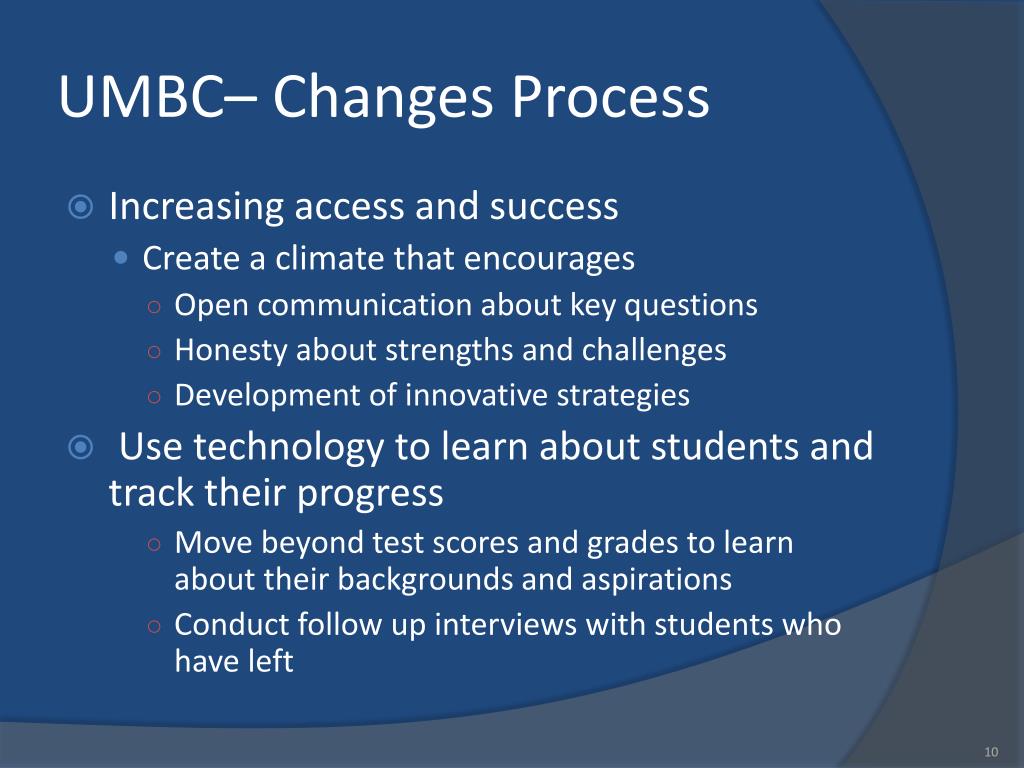 UMBC– Changes Process

Increasing access and success

Create a climate that encourages

Open communication about key questions

Honesty about strengths and challenges

Development of innovative strategies

Use technology to learn about students and track their progress

Move beyond test scores and grades to learn about their backgrounds and aspirations

Conduct follow up interviews with students who have left

10